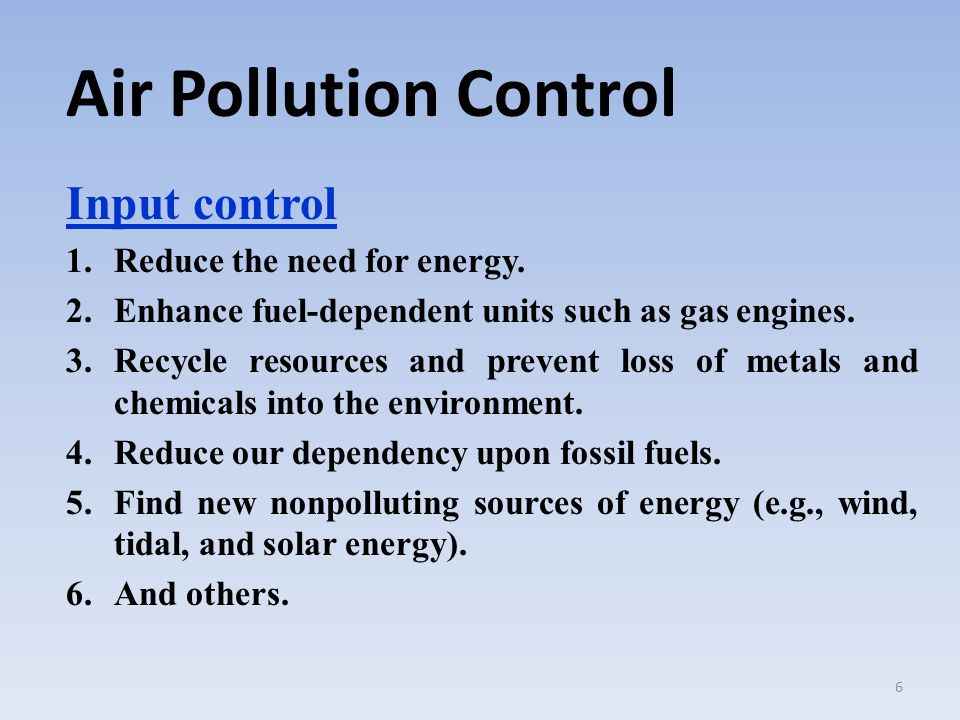 Air Pollution Control

Input control

1. Reduce the need for energy.
2. Enhance fuel-dependent units such as gas engines.
3. Recycle resources and prevent loss of metals and chemicals into the environment.
4. Reduce our dependency upon fossil fuels.
5. Find new nonpolluting sources of energy (e.g., wind, tidal, and solar energy).
6. And others.

6